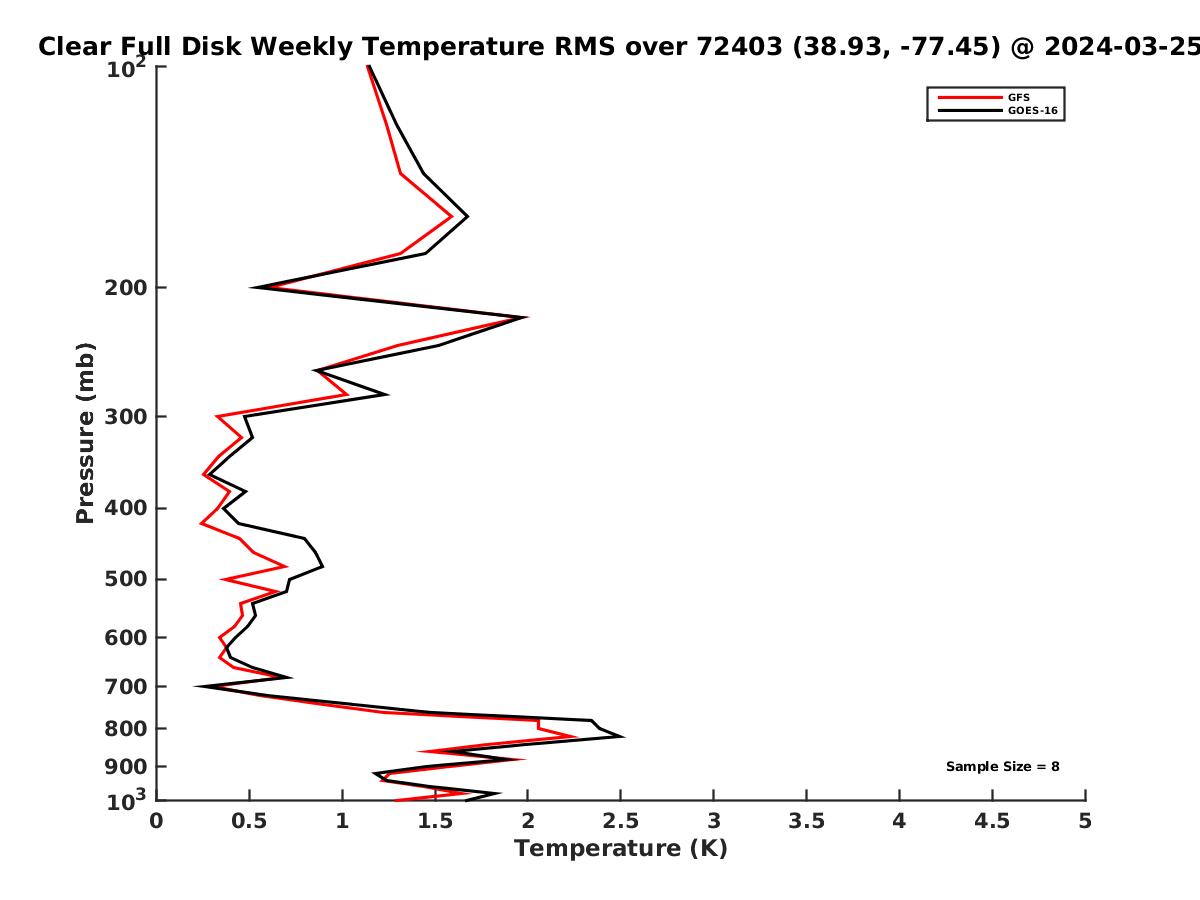 Clear Full Disk Weekly Temperature RMS over 72403 (38.93, -77.45) @ 2024-03-25

GFS
GOES-16

Pressure (mb)

$10^2$
200
300
400
500
600
700
800
900
$10^3$

Sample Size = 8

0
0.5
1
1.5
2
2.5
3
3.5
4
4.5
5

Temperature (K)